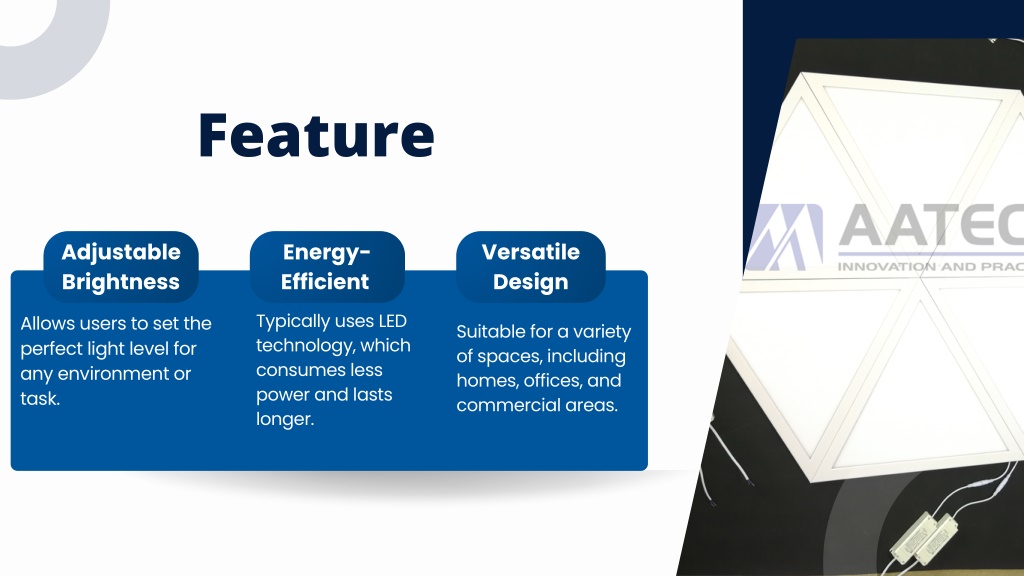 Feature

Adjustable Brightness

Allows users to set the perfect light level for any environment or task.

Energy-Efficient

Typically uses LED technology, which consumes less power and lasts longer.

Versatile Design

Suitable for a variety of spaces, including homes, offices, and commercial areas.

AATEC
INNOVATION AND PRAC